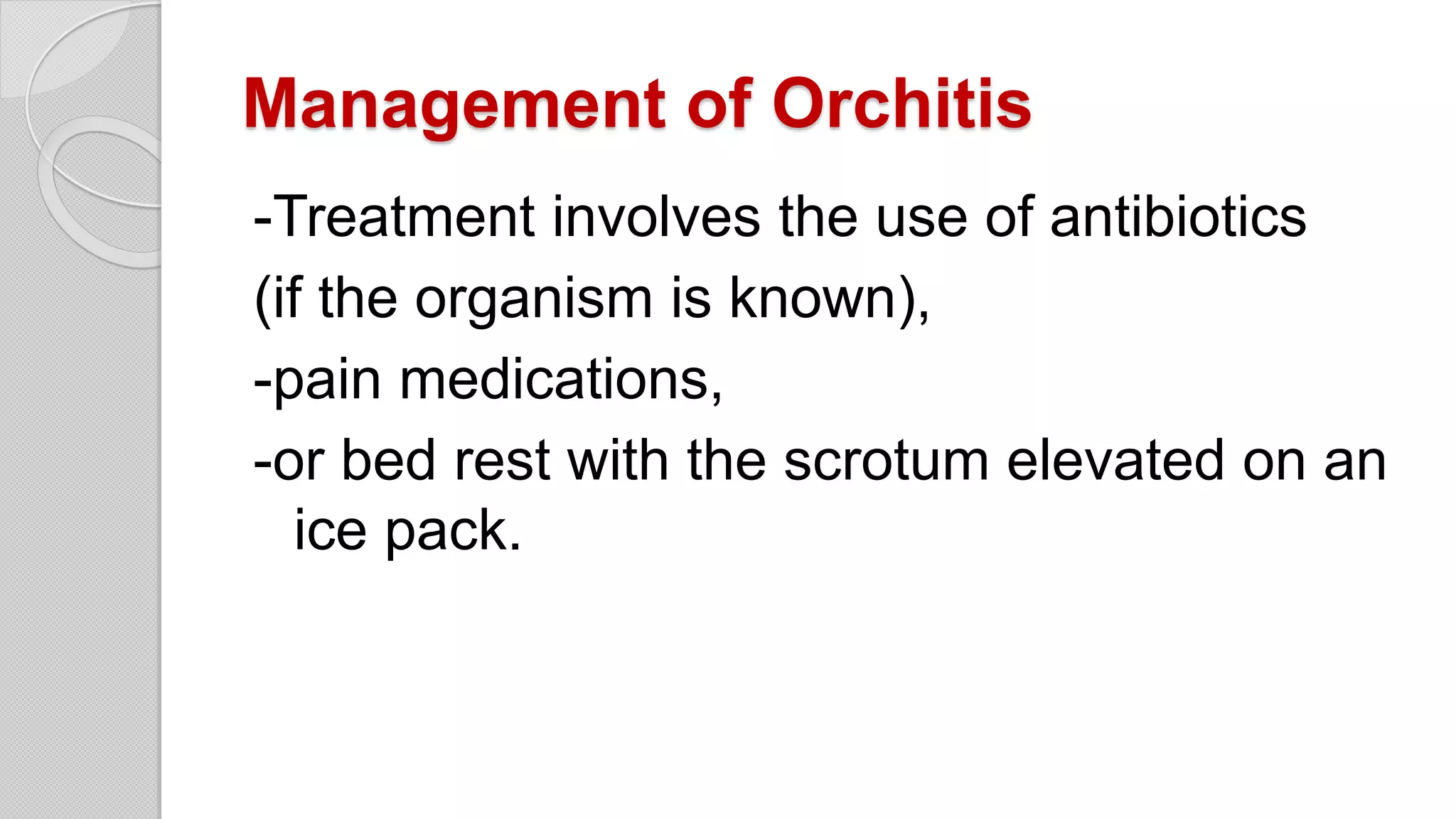 Management of Orchitis

-Treatment involves the use of antibiotics (if the organism is known),

-pain medications,

-or bed rest with the scrotum elevated on an ice pack.